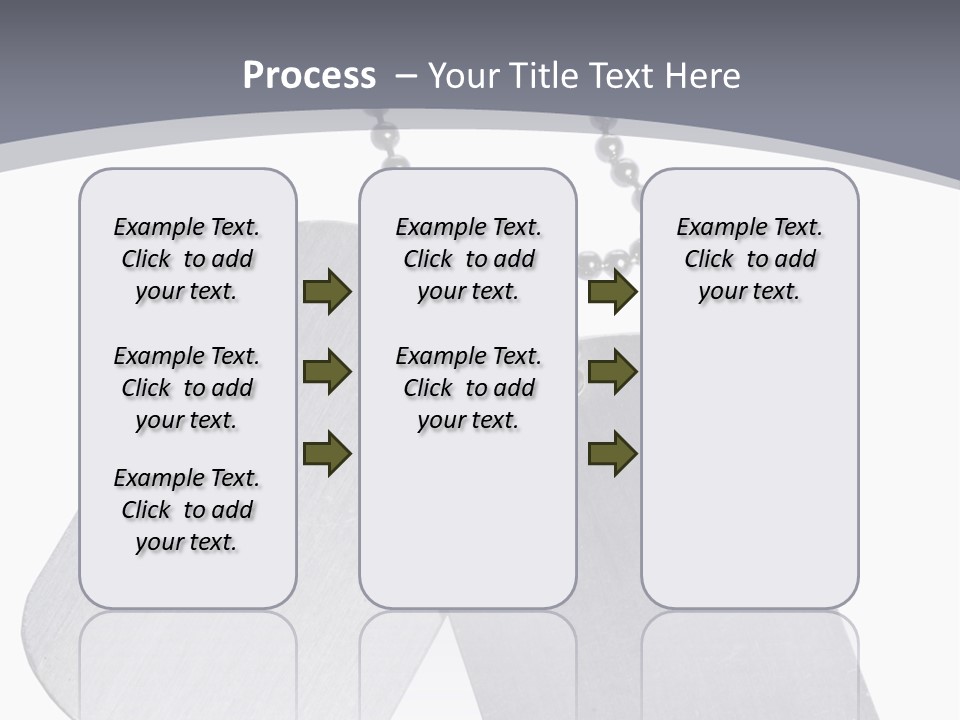 Process – Your Title Text Here

Example Text. Click to add your text.

Example Text. Click to add your text.

Example Text. Click to add your text.

Example Text. Click to add your text.

Example Text. Click to add your text.

Example Text. Click to add your text.